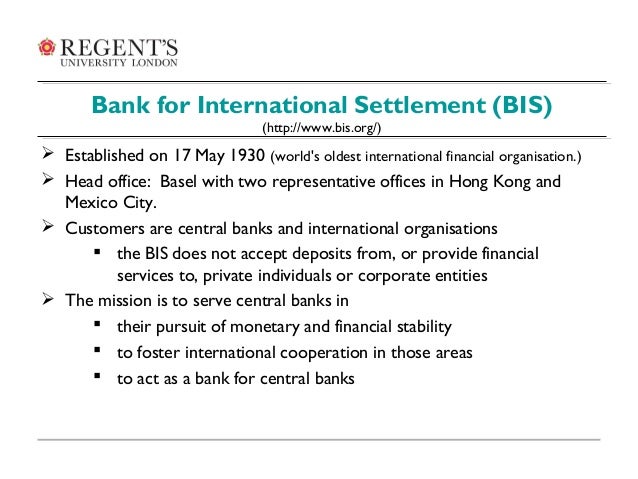 REGENT'S
UNIVERSITY LONDON

Bank for International Settlement (BIS)
(http://www.bis.org/)

➢ Established on 17 May 1930 (world's oldest international financial organisation.)
➢ Head office: Basel with two representative offices in Hong Kong and Mexico City.
➢ Customers are central banks and international organisations
▪ the BIS does not accept deposits from, or provide financial services to, private individuals or corporate entities
➢ The mission is to serve central banks in
▪ their pursuit of monetary and financial stability
▪ to foster international cooperation in those areas
▪ to act as a bank for central banks